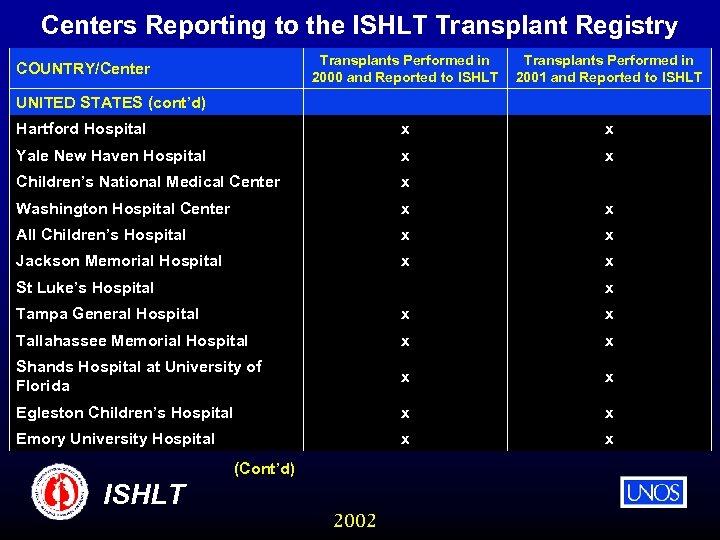 Centers Reporting to the ISHLT Transplant Registry

| COUNTRY/Center | Transplants Performed in 2000 and Reported to ISHLT | Transplants Performed in 2001 and Reported to ISHLT |
|---|---|---|
| UNITED STATES (cont'd) | | |
| Hartford Hospital | x | x |
| Yale New Haven Hospital | x | x |
| Children's National Medical Center | x | |
| Washington Hospital Center | x | x |
| All Children's Hospital | x | x |
| Jackson Memorial Hospital | x | x |
| St Luke's Hospital | | x |
| Tampa General Hospital | x | x |
| Tallahassee Memorial Hospital | x | x |
| Shands Hospital at University of Florida | x | x |
| Egleston Children's Hospital | x | x |
| Emory University Hospital | x | x |

(Cont'd)

ISHLT

UNOS

2002